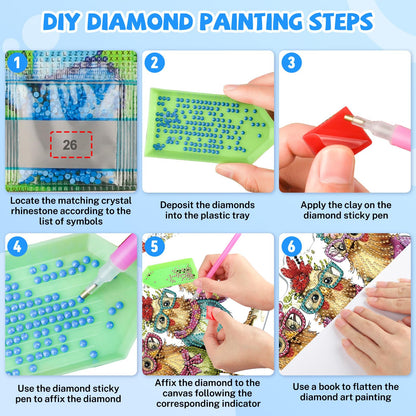 DIY DIAMOND PAINTING STEPS

1

26

Locate the matching crystal rhinestone according to the list of symbols

2

Deposit the diamonds into the plastic tray

3

Apply the clay on the diamond sticky pen

4

Use the diamond sticky pen to affix the diamond

5

Affix the diamond to the canvas following the corresponding indicator

6

Use a book to flatten the diamond art painting